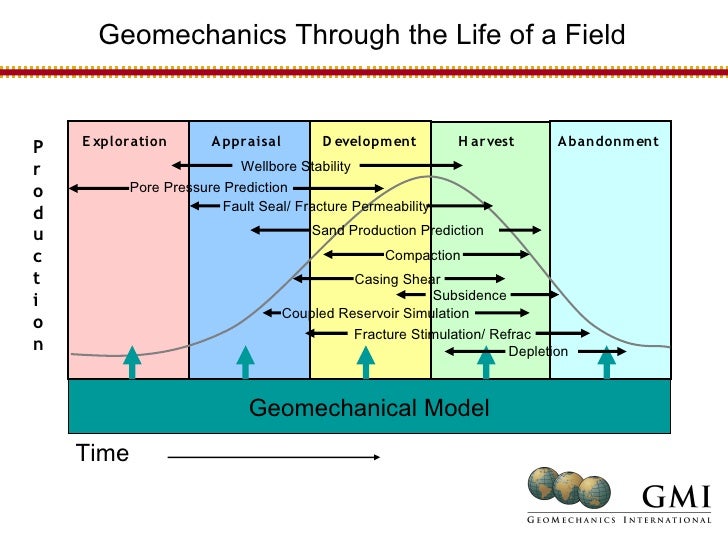 Geomechanics Through the Life of a Field

Production

Exploration

Appraisal

Development

Harvest

Abandonment

Wellbore Stability

Pore Pressure Prediction

Fault Seal/ Fracture Permeability

Sand Production Prediction

Compaction

Casing Shear

Subsidence

Coupled Reservoir Simulation

Fracture Stimulation/ Refrac

Depletion

Geomechanical Model

Time

GMI

GEOMECHANICS INTERNATIONAL